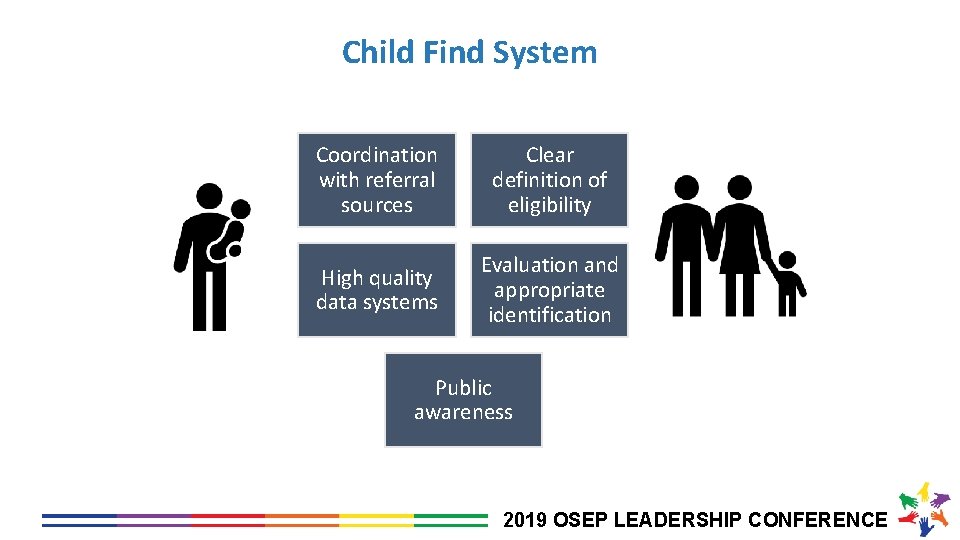 Child Find System

Coordination with referral sources

Clear definition of eligibility

High quality data systems

Evaluation and appropriate identification

Public awareness

2019 OSEP LEADERSHIP CONFERENCE